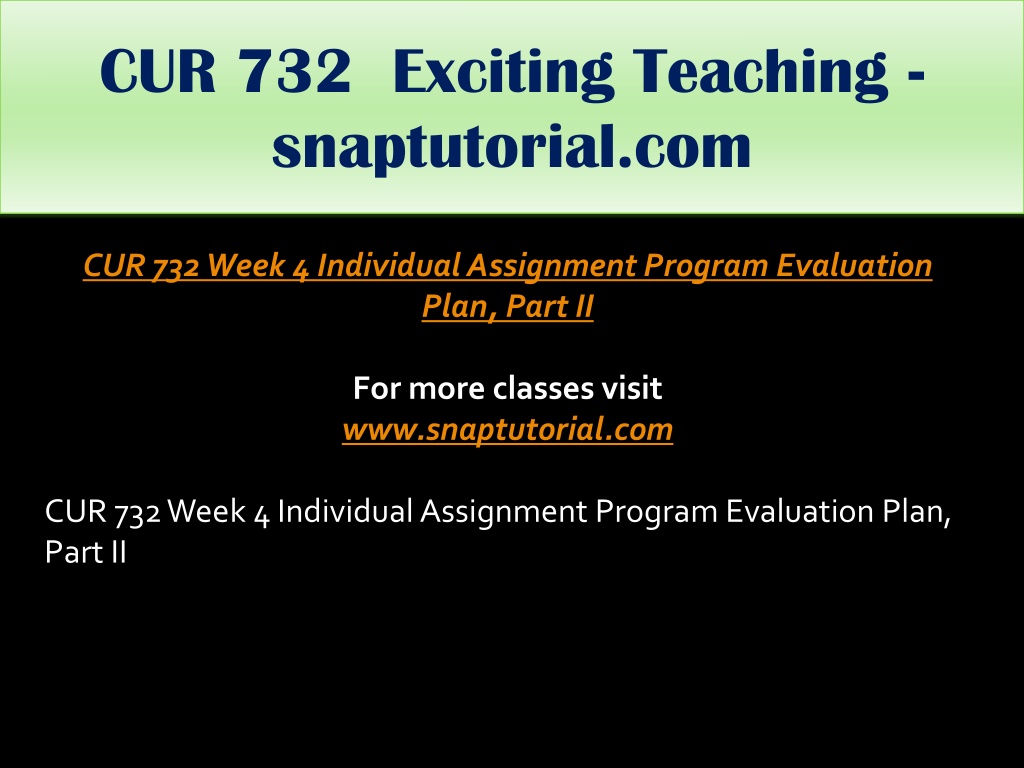 CUR 732 Exciting Teaching - snaptutorial.com

CUR 732 Week 4 Individual Assignment Program Evaluation Plan, Part II

For more classes visit
www.snaptutorial.com

CUR 732 Week 4 Individual Assignment Program Evaluation Plan, Part II